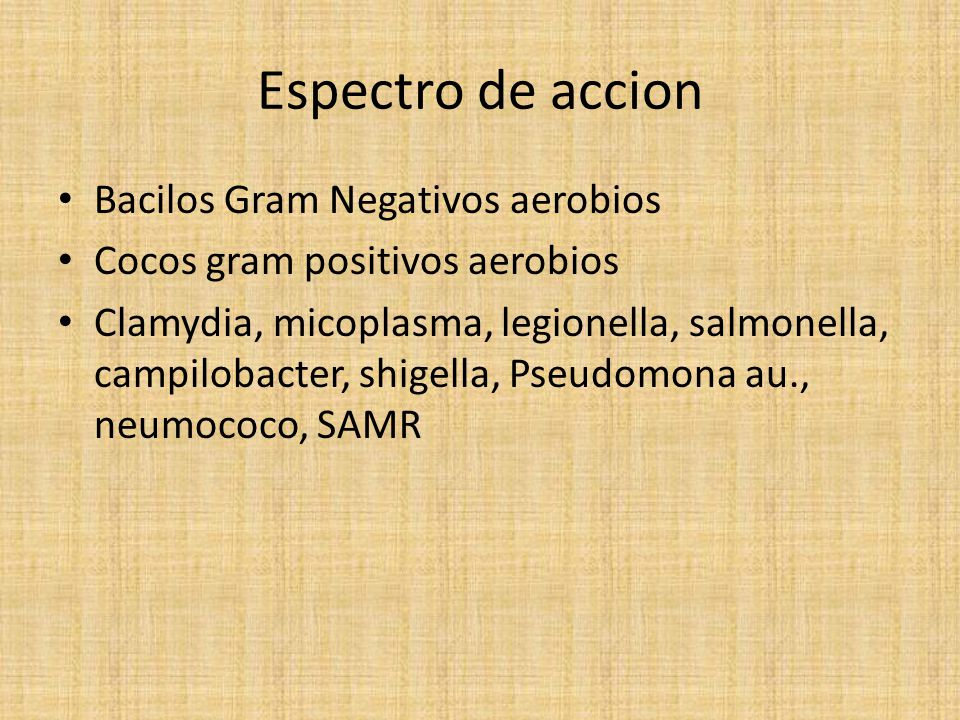 Espectro de accion

• Bacilos Gram Negativos aerobios
• Cocos gram positivos aerobios
• Clamydia, micoplasma, legionella, salmonella, campilobacter, shigella, Pseudomona au., neumococo, SAMR